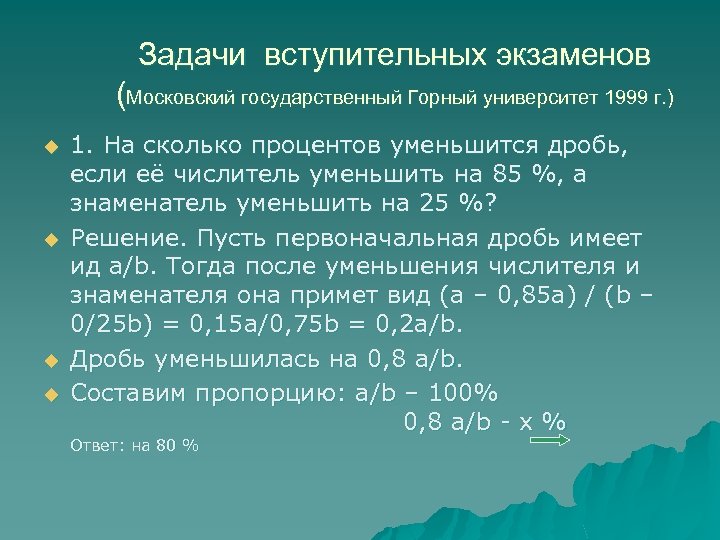 Задачи вступительных экзаменов
(Московский государственный Горный университет 1999 г.)

1. На сколько процентов уменьшится дробь, если её числитель уменьшить на 85 %, а знаменатель уменьшить на 25 %?

Решение. Пусть первоначальная дробь имеет ид a/b. Тогда после уменьшения числителя и знаменателя она примет вид (a – 0,85a) / (b – 0/25b) = 0,15a/0,75b = 0,2a/b.

Дробь уменьшилась на 0,8 a/b.

Составим пропорцию: a/b – 100%
0,8 a/b - x %

Ответ: на 80 %